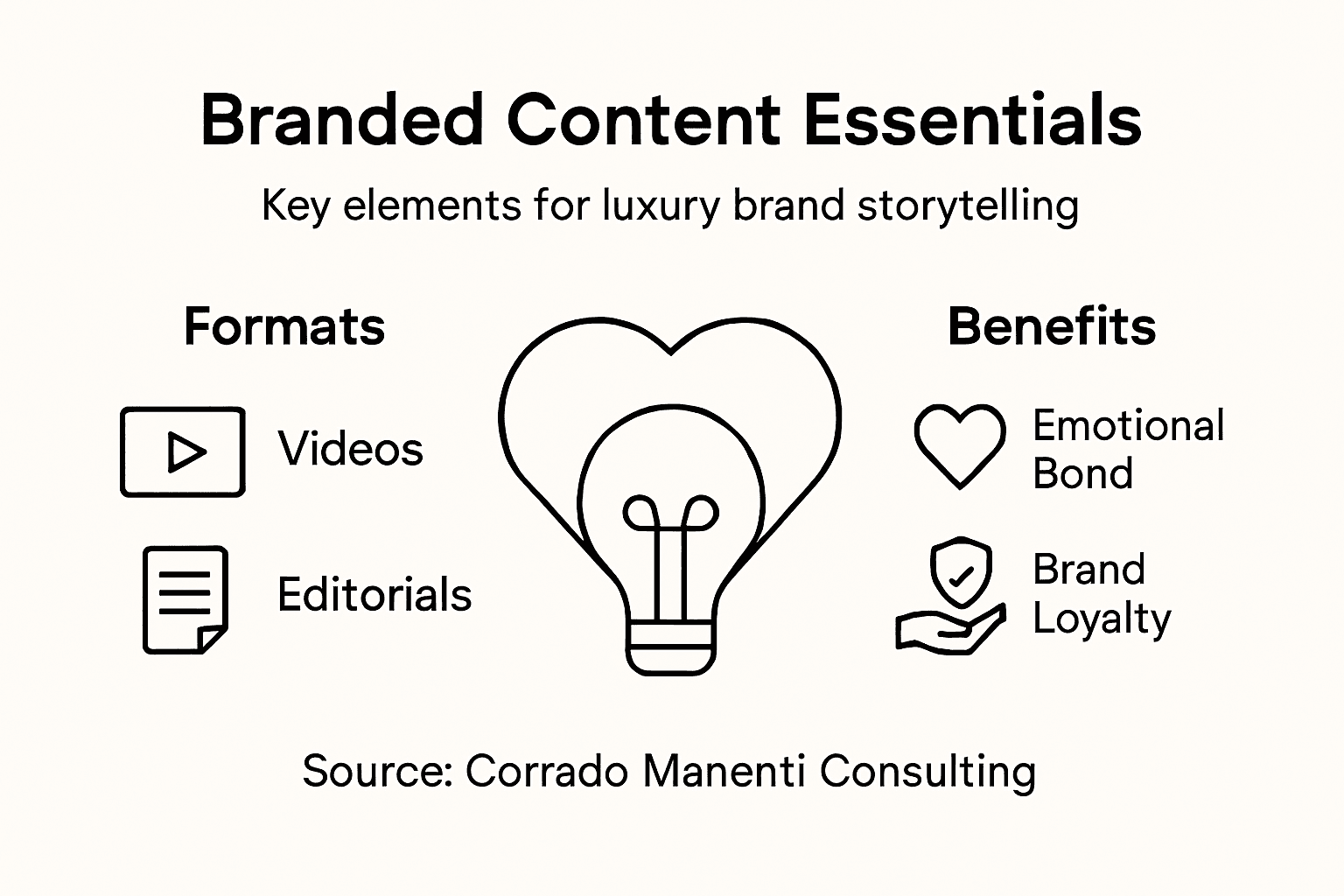 Branded Content Essentials

Key elements for luxury brand storytelling

Formats

Videos

Editorials

Benefits

Emotional Bond

Brand Loyalty

Source: Corrado Manenti Consulting